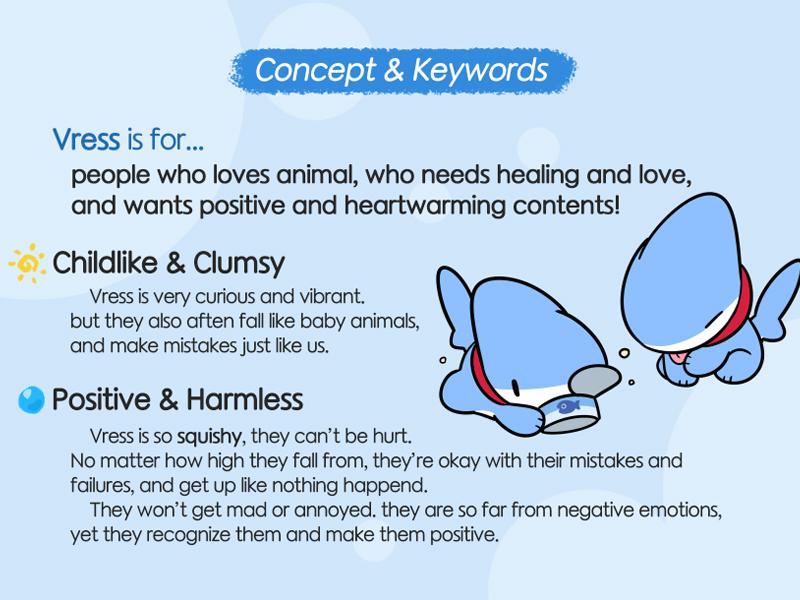 Concept & Keywords

Vress is for...

people who loves animal, who needs healing and love, and wants positive and heartwarming contents!

Childlike & Clumsy

Vress is very curious and vibrant. but they also aften fall like baby animals, and make mistakes just like us.

Positive & Harmless

Vress is so squishy, they can't be hurt. No matter how high they fall from, they're okay with their mistakes and failures, and get up like nothing happend.

They won't get mad or annoyed. they are so far from negative emotions, yet they recognize them and make them positive.